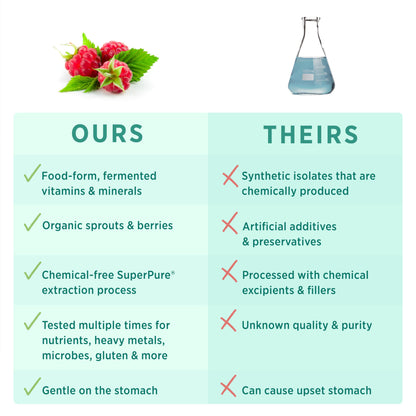 | OURS | THEIRS |
|---|---|
| ✓ Food-form, fermented vitamins & minerals | ✗ Synthetic isolates that are chemically produced |
| ✓ Organic sprouts & berries | ✗ Artificial additives & preservatives |
| ✓ Chemical-free SuperPure® extraction process | ✗ Processed with chemical excipients & fillers |
| ✓ Tested multiple times for nutrients, heavy metals, microbes, gluten & more | ✗ Unknown quality & purity |
| ✓ Gentle on the stomach | ✗ Can cause upset stomach |